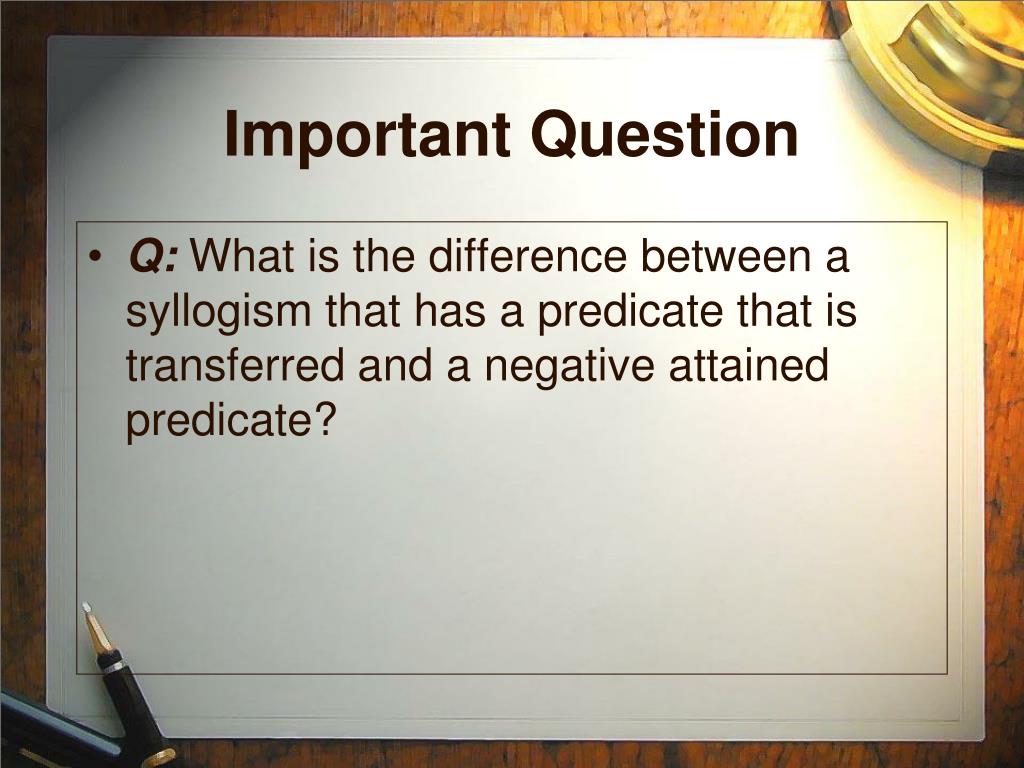 Important Question

• Q: What is the difference between a syllogism that has a predicate that is transferred and a negative attained predicate?